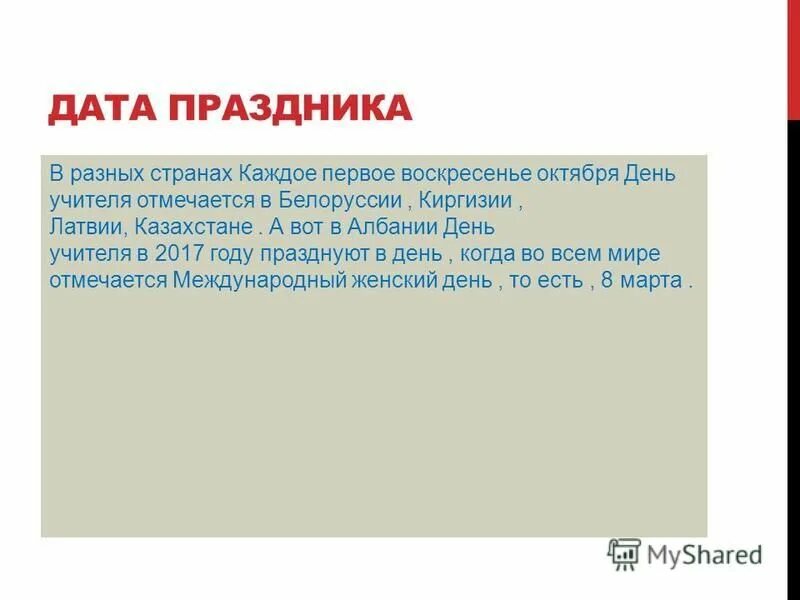 ДАТА ПРАЗДНИКА

В разных странах Каждое первое воскресенье октября День учителя отмечается в Белоруссии , Киргизии , Латвии, Казахстане . А вот в Албании День учителя в 2017 году празднуют в день , когда во всем мире отмечается Международный женский день , то есть , 8 марта .

MyShared